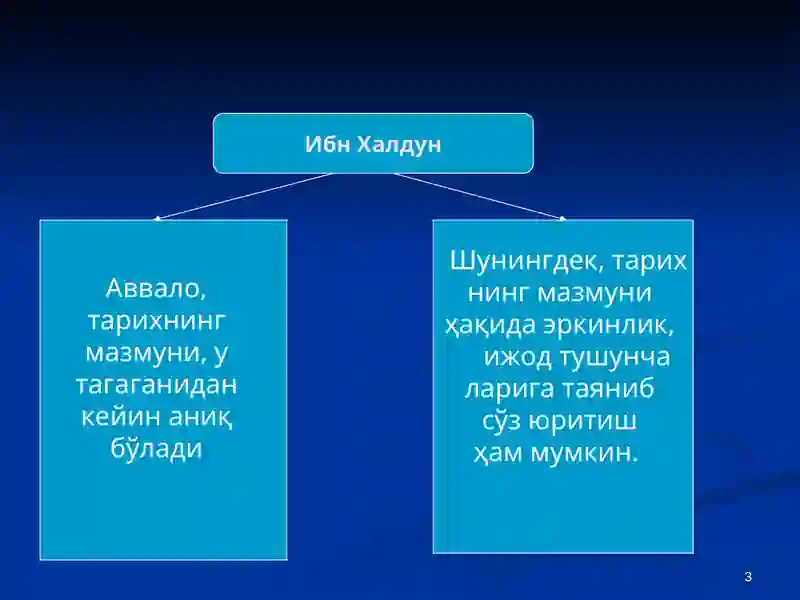 Ибн Халдун

Аввало, тарихнинг мазмуни, у тагаганидан кейин аниқ бўлади

Шунингдек, тарих нинг мазмуни ҳақида эркинлик, ижод тушунча ларига таяниб сўз юритиш ҳам мумкин.

3